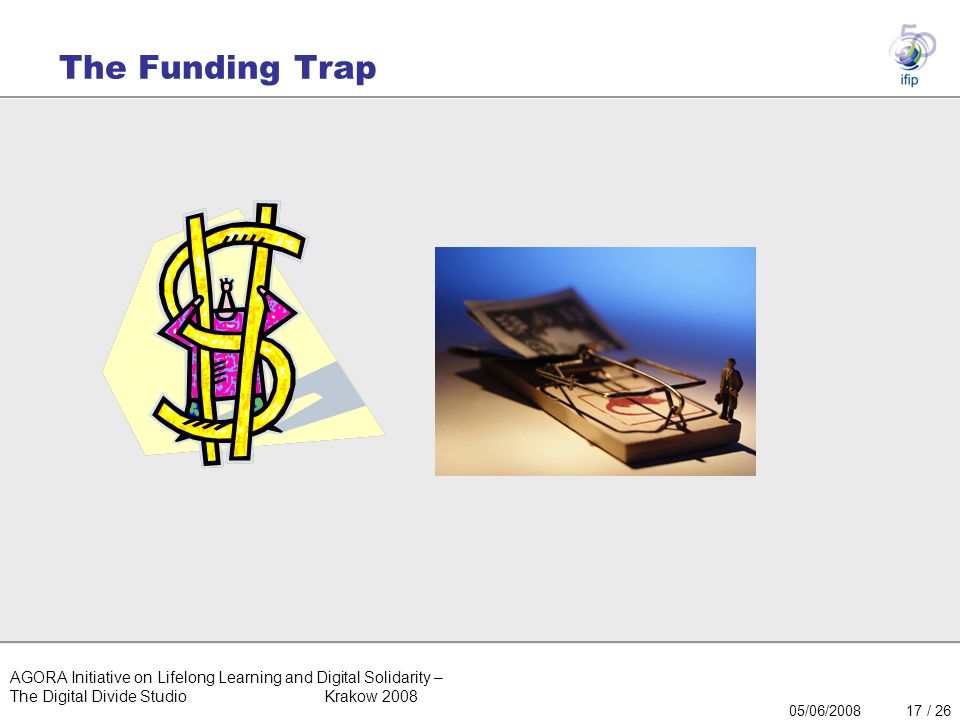 The Funding Trap

50
ifip

AGORA Initiative on Lifelong Learning and Digital Solidarity –
The Digital Divide Studio Krakow 2008

05/06/2008 17 / 26